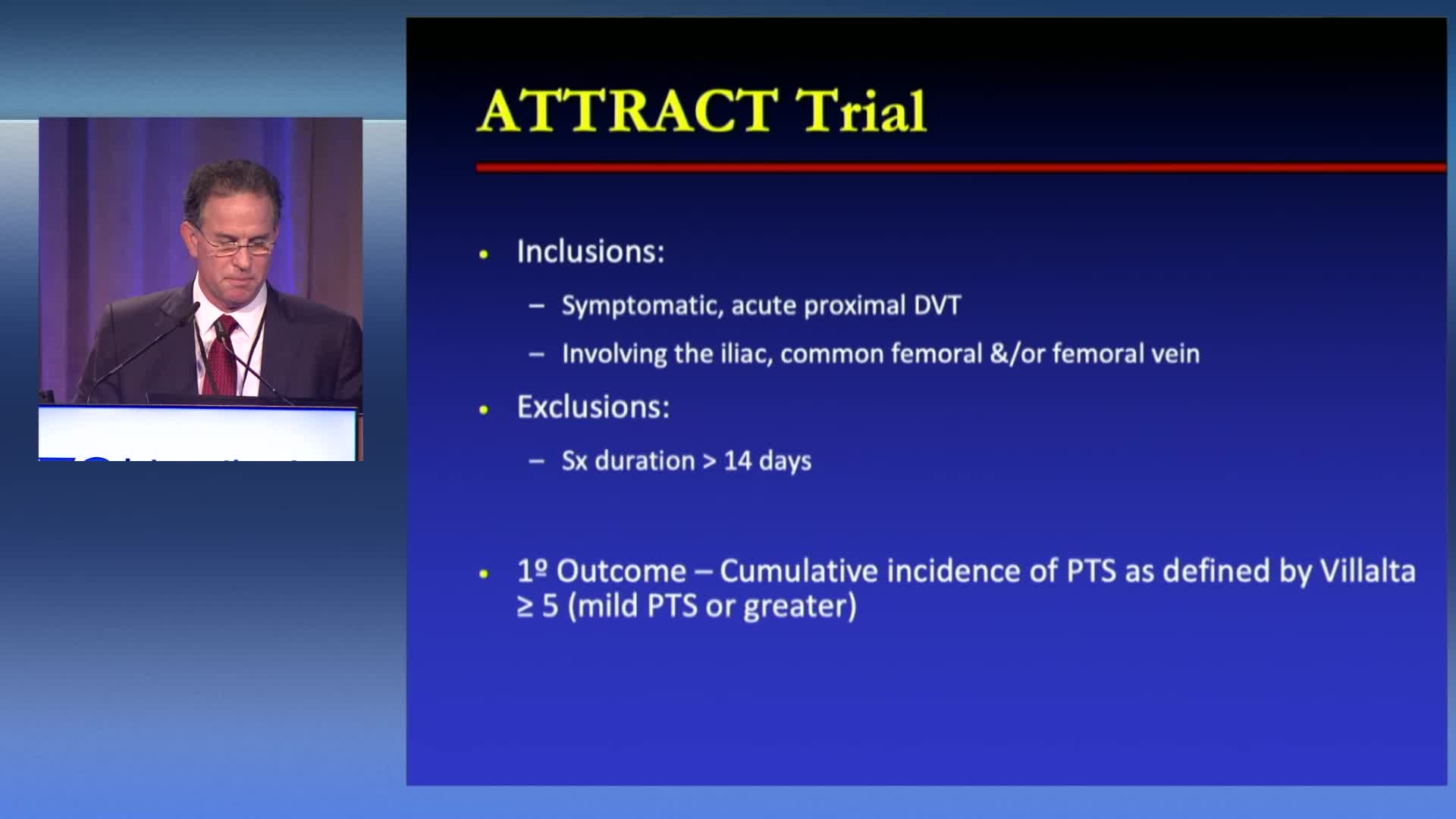 ATTRACT Trial

• Inclusions:
– Symptomatic, acute proximal DVT
– Involving the iliac, common femoral &/or femoral vein

• Exclusions:
– Sx duration > 14 days

• 1º Outcome – Cumulative incidence of PTS as defined by Villalta ≥ 5 (mild PTS or greater)